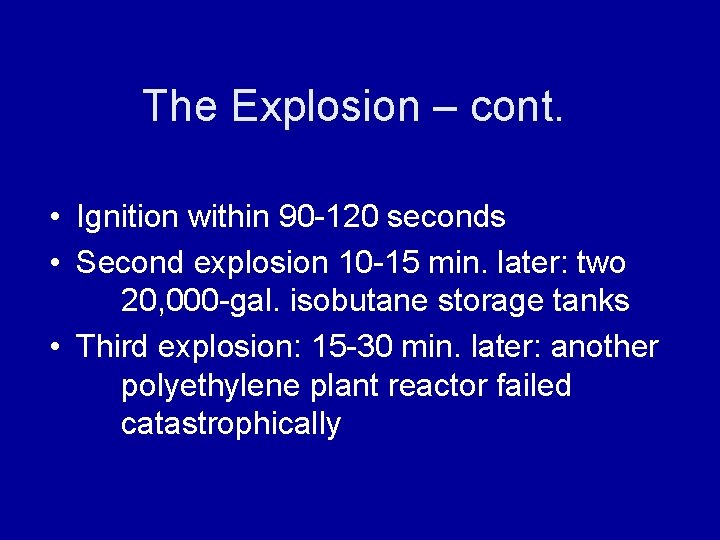 The Explosion – cont.

• Ignition within 90-120 seconds
• Second explosion 10-15 min. later: two 20,000-gal. isobutane storage tanks
• Third explosion: 15-30 min. later: another polyethylene plant reactor failed catastrophically